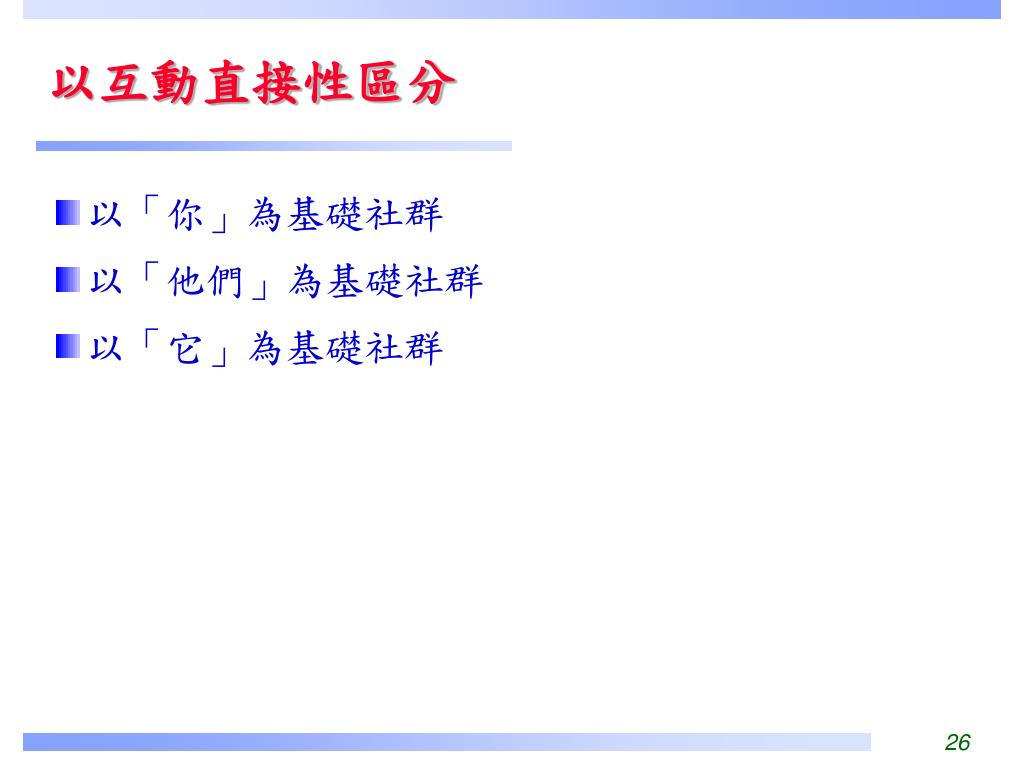 以互動直接性區分

以「你」為基礎社群

以「他們」為基礎社群

以「它」為基礎社群

26